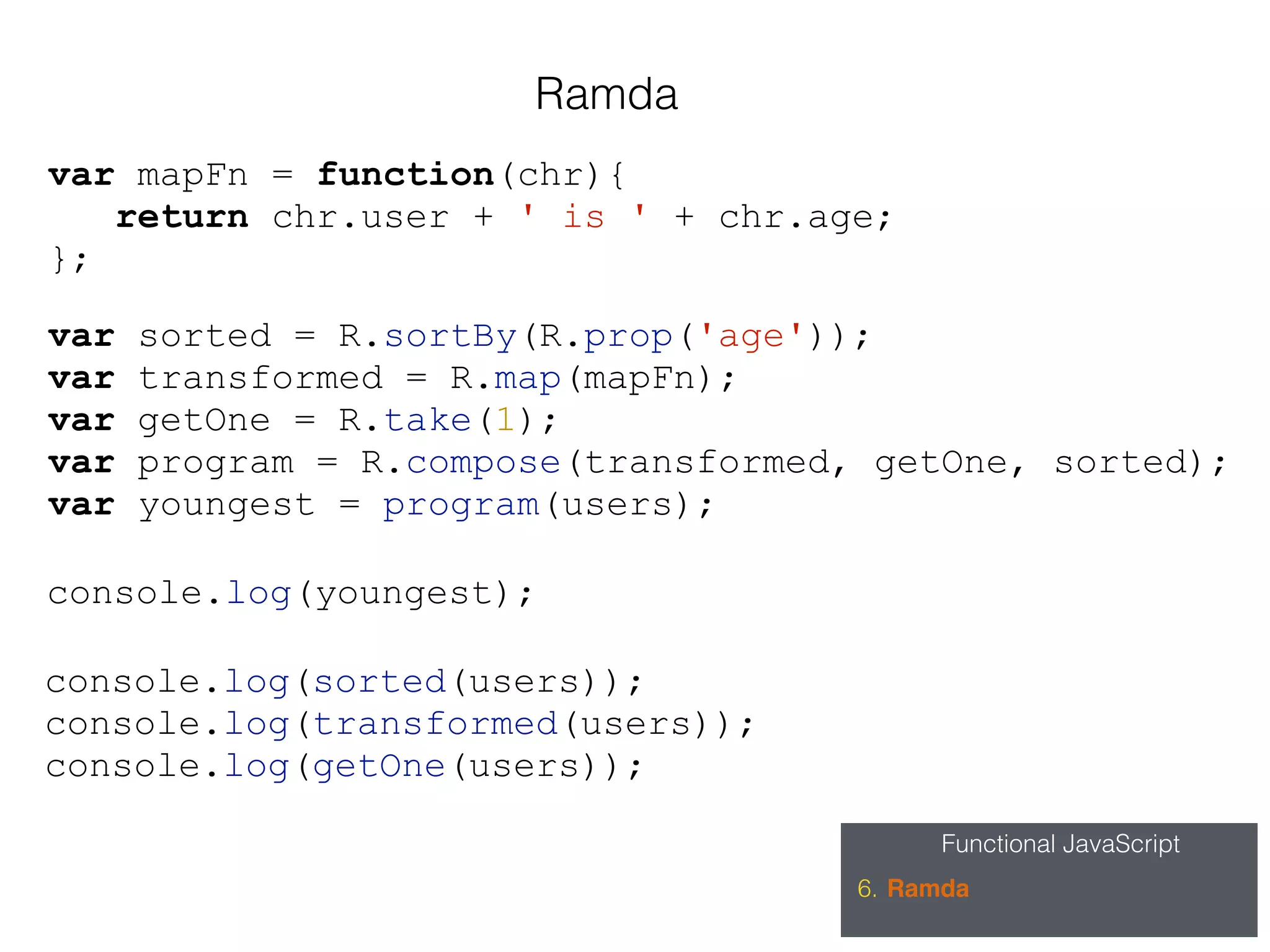 Ramda

var mapFn = function(chr){
  return chr.user + ' is ' + chr.age;
};

var sorted = R.sortBy(R.prop('age'));
var transformed = R.map(mapFn);
var getOne = R.take(1);
var program = R.compose(transformed, getOne, sorted);
var youngest = program(users);

console.log(youngest);

console.log(sorted(users));
console.log(transformed(users));
console.log(getOne(users));

Functional JavaScript

6. Ramda